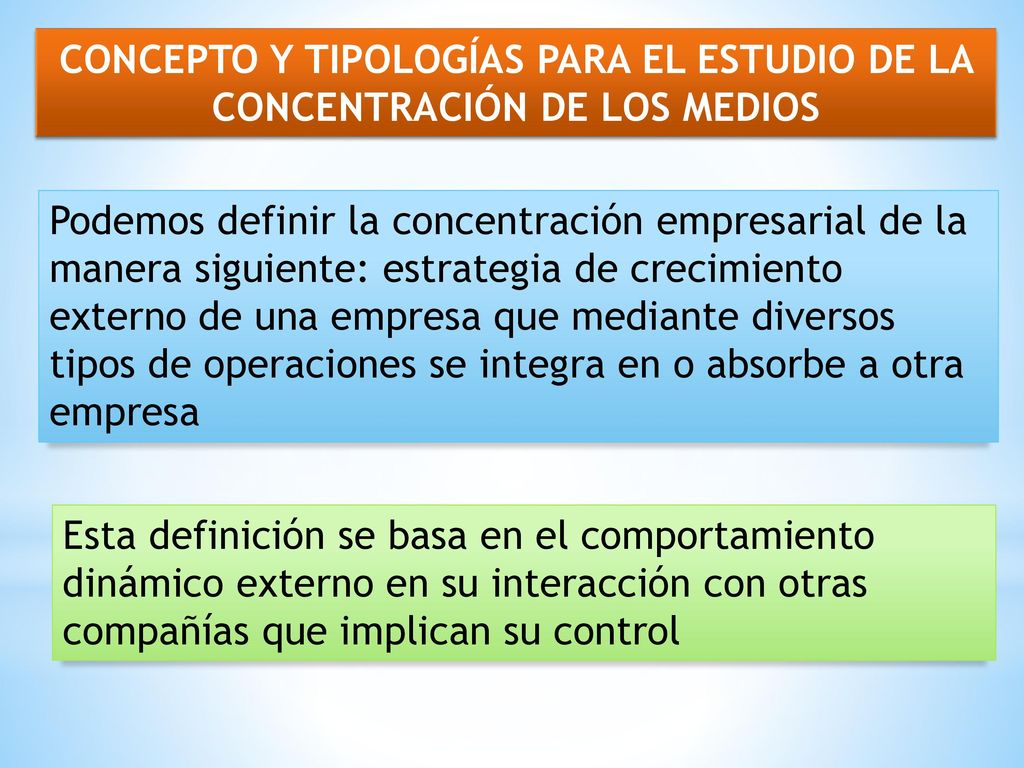 CONCEPTO Y TIPOLOGÍAS PARA EL ESTUDIO DE LA CONCENTRACIÓN DE LOS MEDIOS

Podemos definir la concentración empresarial de la manera siguiente: estrategia de crecimiento externo de una empresa que mediante diversos tipos de operaciones se integra en o absorbe a otra empresa

Esta definición se basa en el comportamiento dinámico externo en su interacción con otras compañías que implican su control